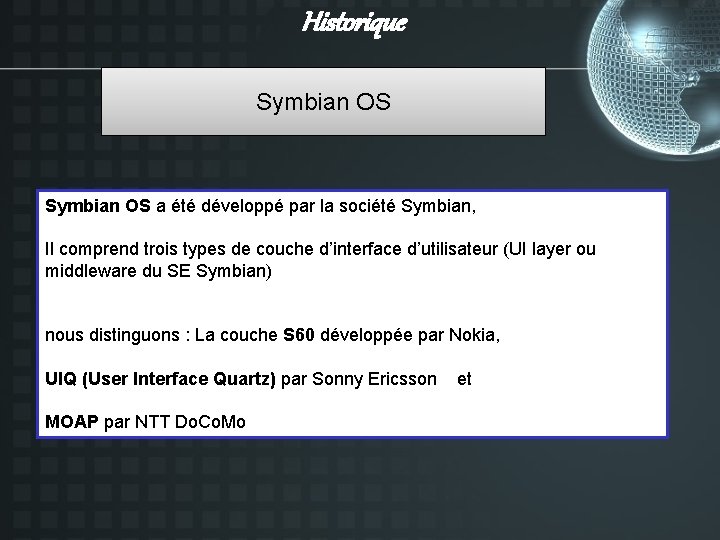 Historique

Symbian OS

Symbian OS a été développé par la société Symbian,

Il comprend trois types de couche d'interface d'utilisateur (UI layer ou middleware du SE Symbian)

nous distinguons : La couche S60 développée par Nokia,

UIQ (User Interface Quartz) par Sonny Ericsson et

MOAP par NTT DoCoMo